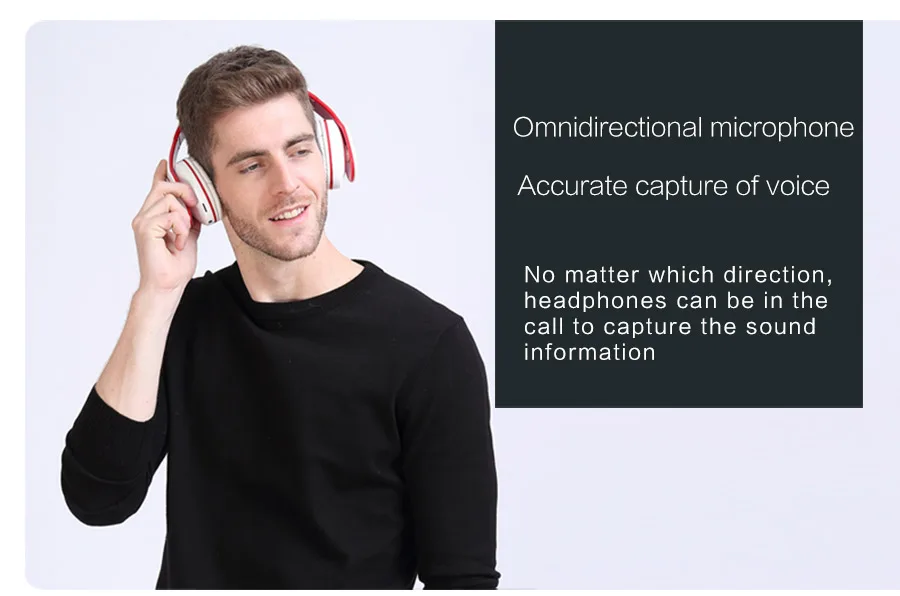 Omnidirectional microphone

Accurate capture of voice

No matter which direction, headphones can be in the call to capture the sound information